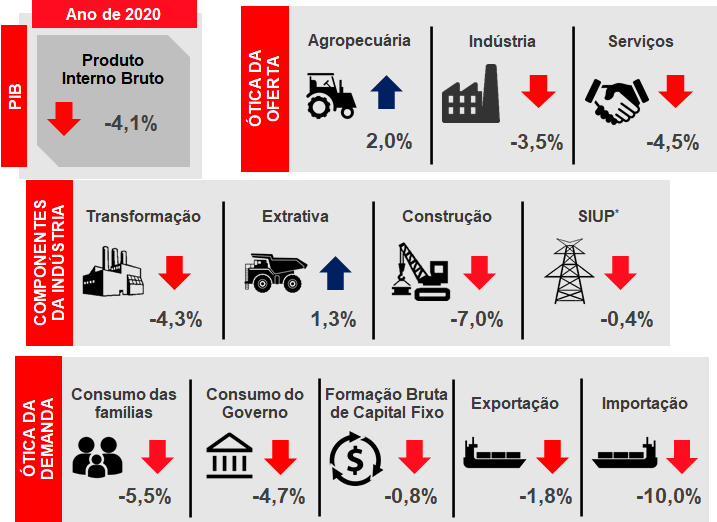 Ano de 2020

PIB

Produto Interno Bruto

-4,1%

ÓTICA DA OFERTA

Agropecuária

2,0%

Indústria

-3,5%

Serviços

-4,5%

COMPONENTES DA INDÚSTRIA

Transformação

-4,3%

Extrativa

1,3%

Construção

-7,0%

SIUP*

-0,4%

ÓTICA DA DEMANDA

Consumo das famílias

-5,5%

Consumo do Governo

-4,7%

Formação Bruta de Capital Fixo

-0,8%

Exportação

-1,8%

Importação

-10,0%